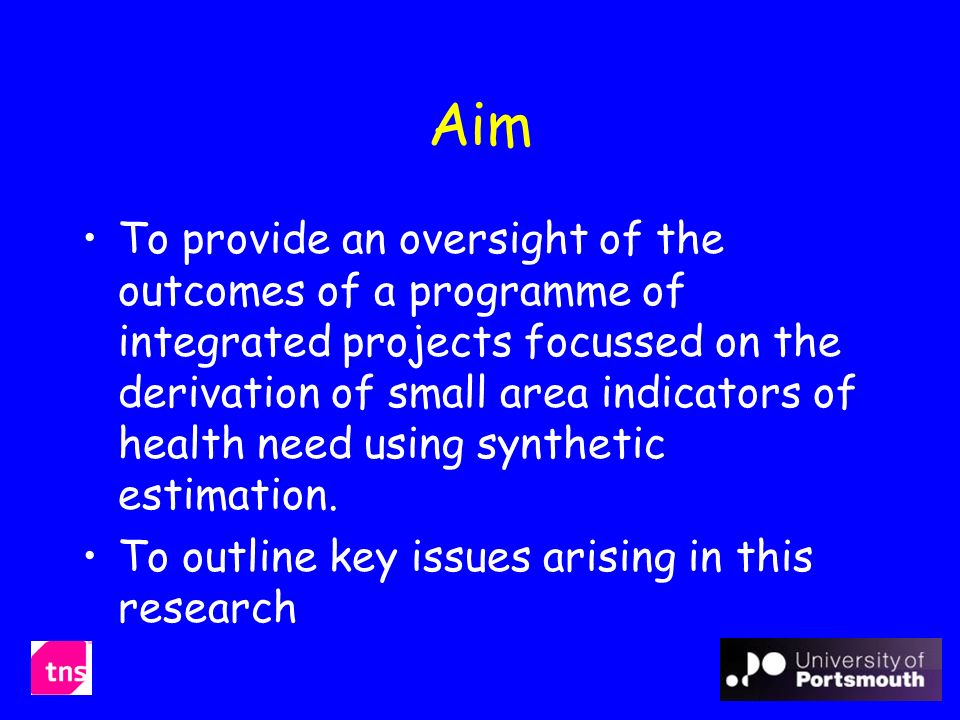 Aim

• To provide an oversight of the outcomes of a programme of integrated projects focussed on the derivation of small area indicators of health need using synthetic estimation.

• To outline key issues arising in this research

tns

University of Portsmouth